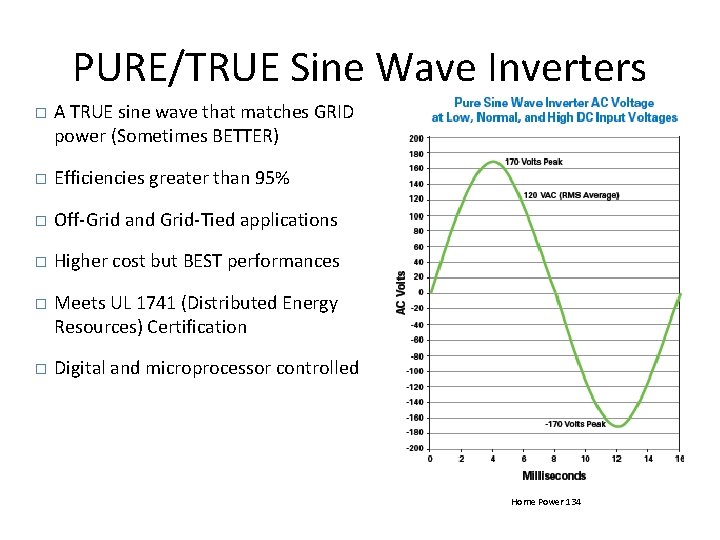 PURE/TRUE Sine Wave Inverters

□ A TRUE sine wave that matches GRID power (Sometimes BETTER)

□ Efficiencies greater than 95%

□ Off-Grid and Grid-Tied applications

□ Higher cost but BEST performances

□ Meets UL 1741 (Distributed Energy Resources) Certification

□ Digital and microprocessor controlled

Pure Sine Wave Inverter AC Voltage at Low, Normal, and High DC Input Voltages

200
180
160
140
120
100
80
60
40
20
0
-20
-40
-60
-80
-100
-120
-140
-160
-180
-200

AC Volts

170 Volts Peak

120 VAC (RMS Average)

-170 Volts Peak

0 2 4 6 8 10 12 14 16

Milliseconds

Home Power 134